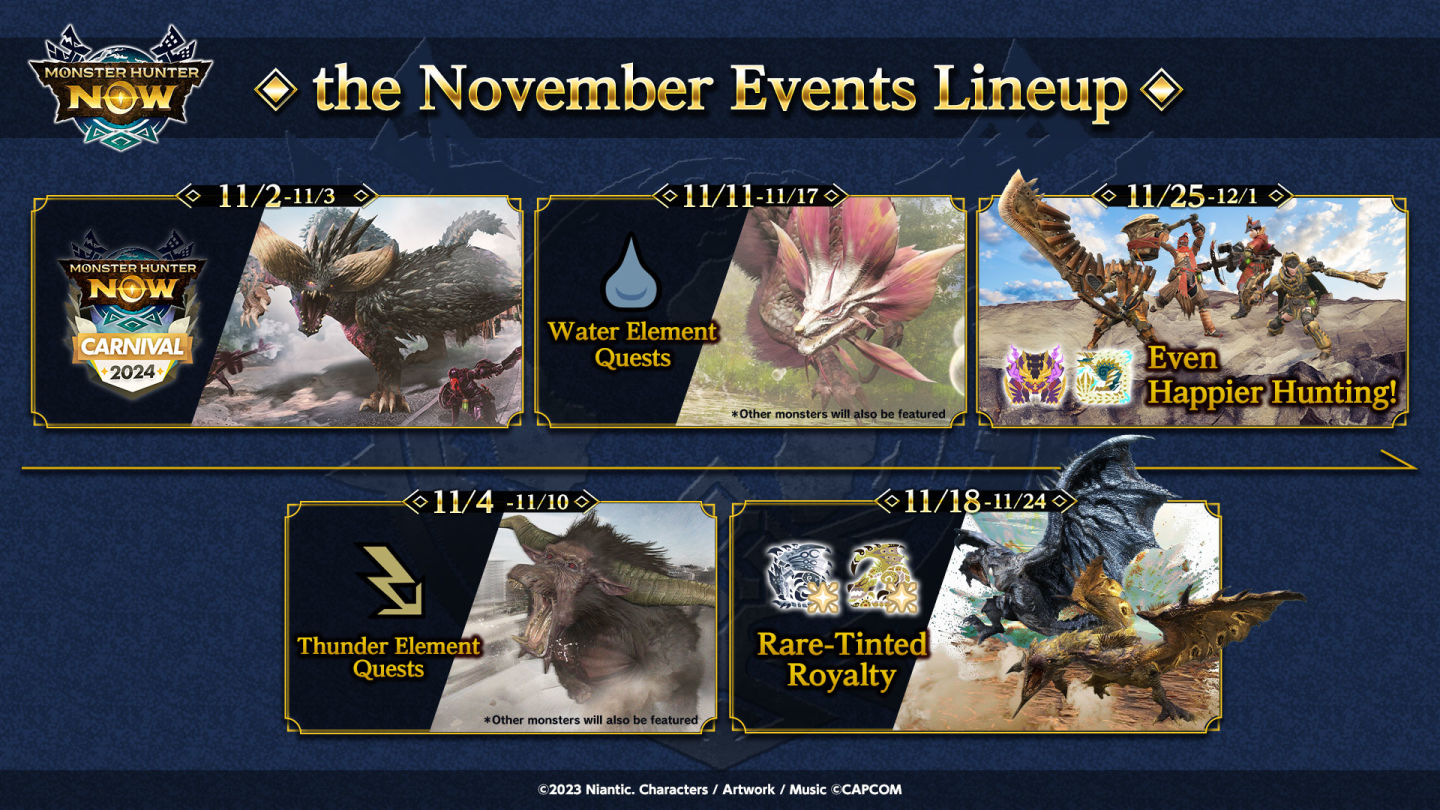 MONSTER HUNTER NOW

the November Events Lineup

11/2-11/3

MONSTER HUNTER NOW CARNIVAL 2024

11/11-11/17

Water Element Quests

*Other monsters will also be featured

11/25-12/1

Even Happier Hunting!

11/4 -11/10

Thunder Element Quests

*Other monsters will also be featured

11/18-11/24

Rare-Tinted Royalty

©2023 Niantic. Characters / Artwork / Music ©CAPCOM